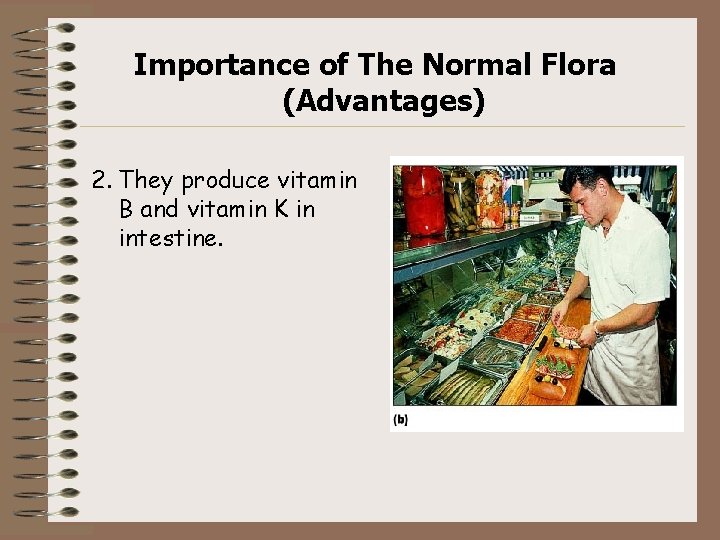 Importance of The Normal Flora (Advantages)

2. They produce vitamin B and vitamin K in intestine.

(b)